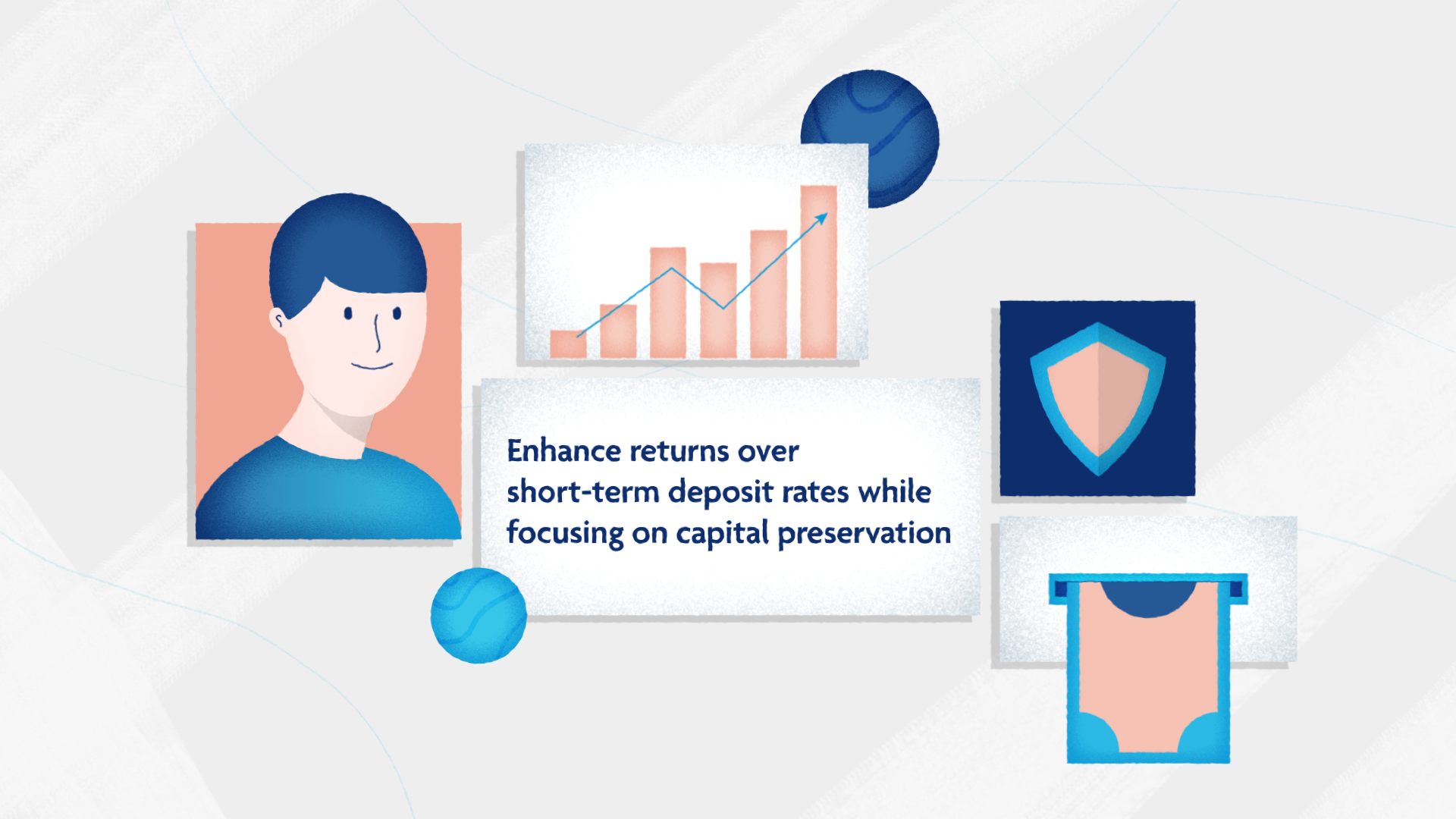 Enhance returns over short-term deposit rates while focusing on capital preservation